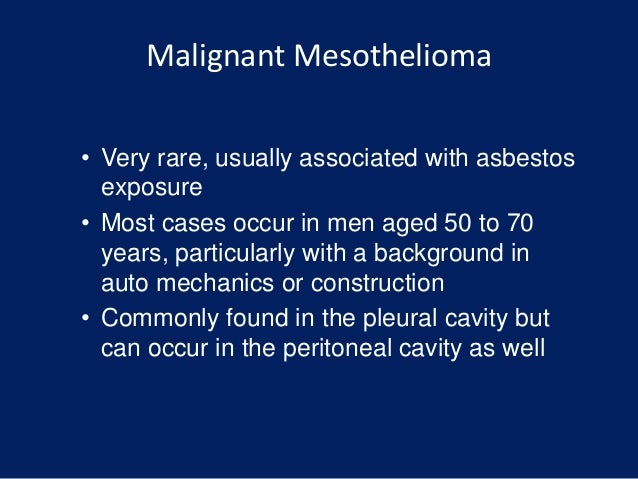 Malignant Mesothelioma

• Very rare, usually associated with asbestos exposure
• Most cases occur in men aged 50 to 70 years, particularly with a background in auto mechanics or construction
• Commonly found in the pleural cavity but can occur in the peritoneal cavity as well